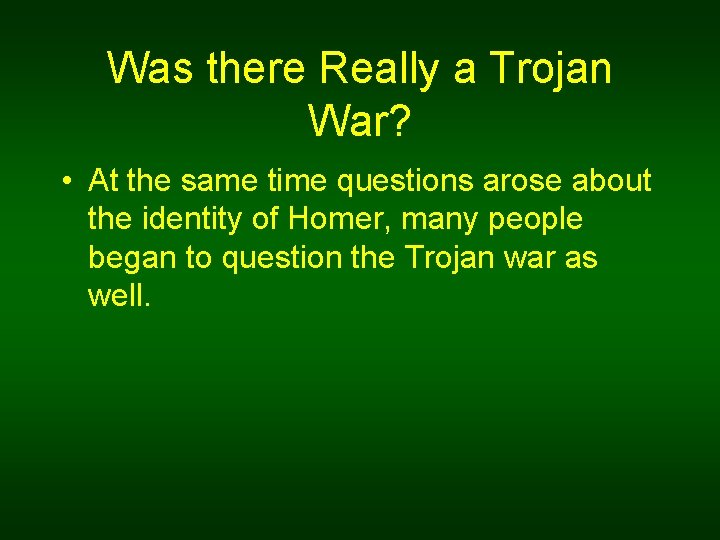 Was there Really a Trojan War?

• At the same time questions arose about the identity of Homer, many people began to question the Trojan war as well.